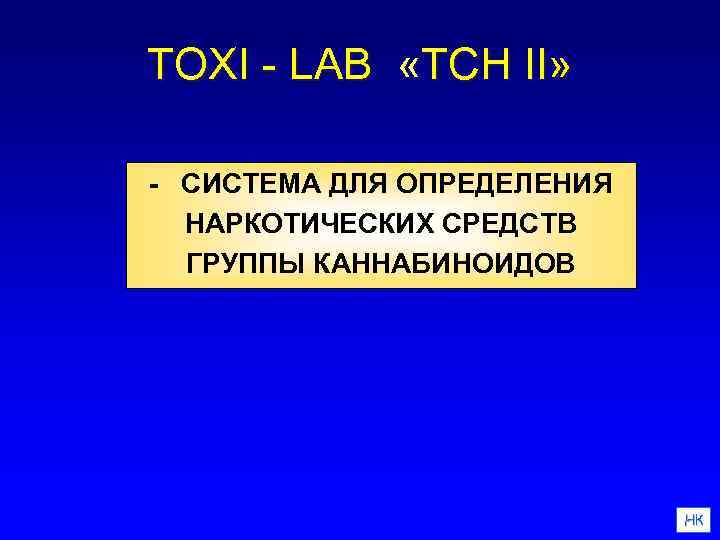 TOXI - LAB «TCH II»

- СИСТЕМА ДЛЯ ОПРЕДЕЛЕНИЯ НАРКОТИЧЕСКИХ СРЕДСТВ ГРУППЫ КАННАБИНОИДОВ

НК